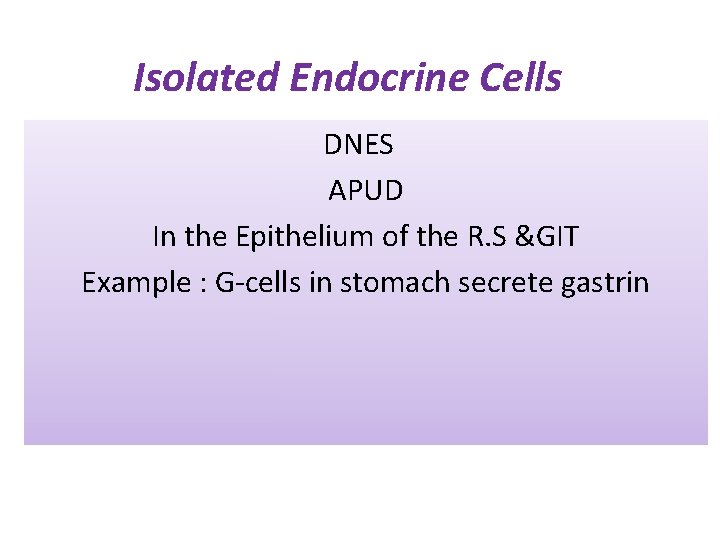 Isolated Endocrine Cells

DNES

APUD

In the Epithelium of the R.S &GIT

Example : G-cells in stomach secrete gastrin